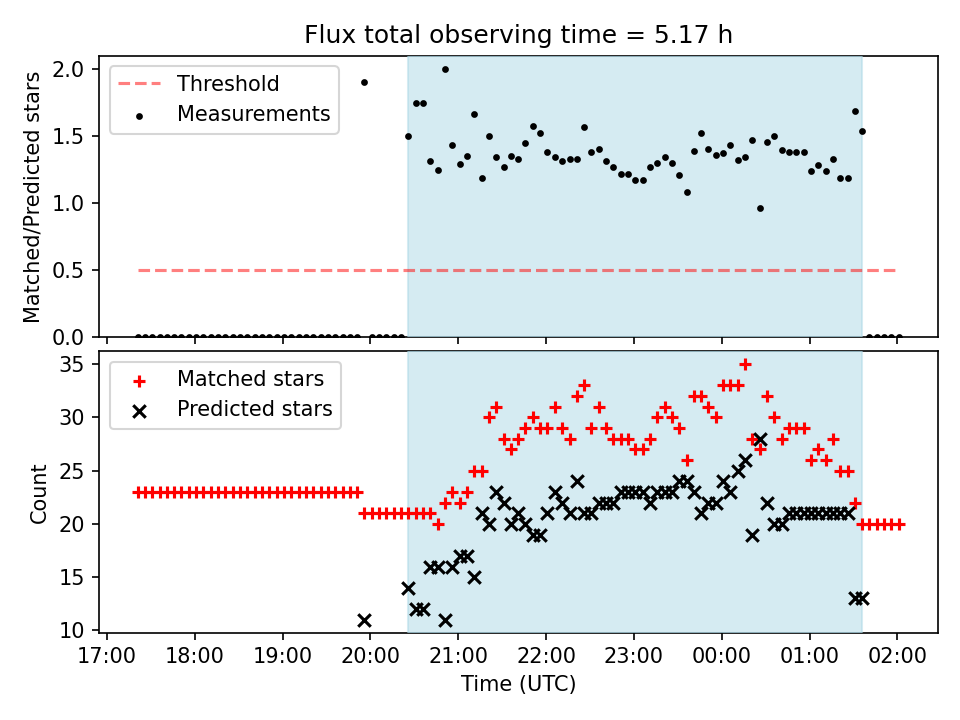 Flux total observing time = 5.17 h

Threshold
Measurements

Matched/Predicted stars

2.0
1.5
1.0
0.5
0.0

Matched stars
Predicted stars

Count

35
30
25
20
15
10

17:00 18:00 19:00 20:00 21:00 22:00 23:00 00:00 01:00 02:00

Time (UTC)